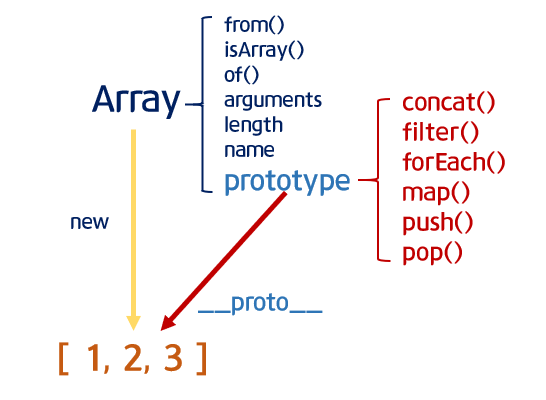 Array

from()
isArray()
of()
arguments
length
name
prototype

concat()
filter()
forEach()
map()
push()
pop()

new

__proto__

[ 1, 2, 3 ]